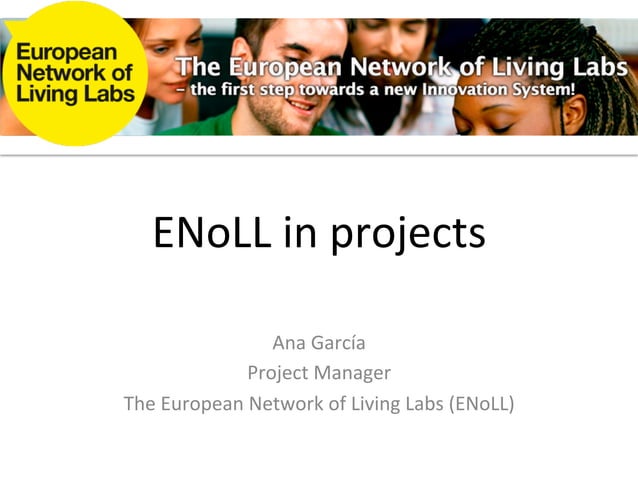 European Network of Living Labs

The European Network of Living Labs
– the first step towards a new Innovation System!

ENoLL in projects

Ana García
Project Manager
The European Network of Living Labs (ENoLL)